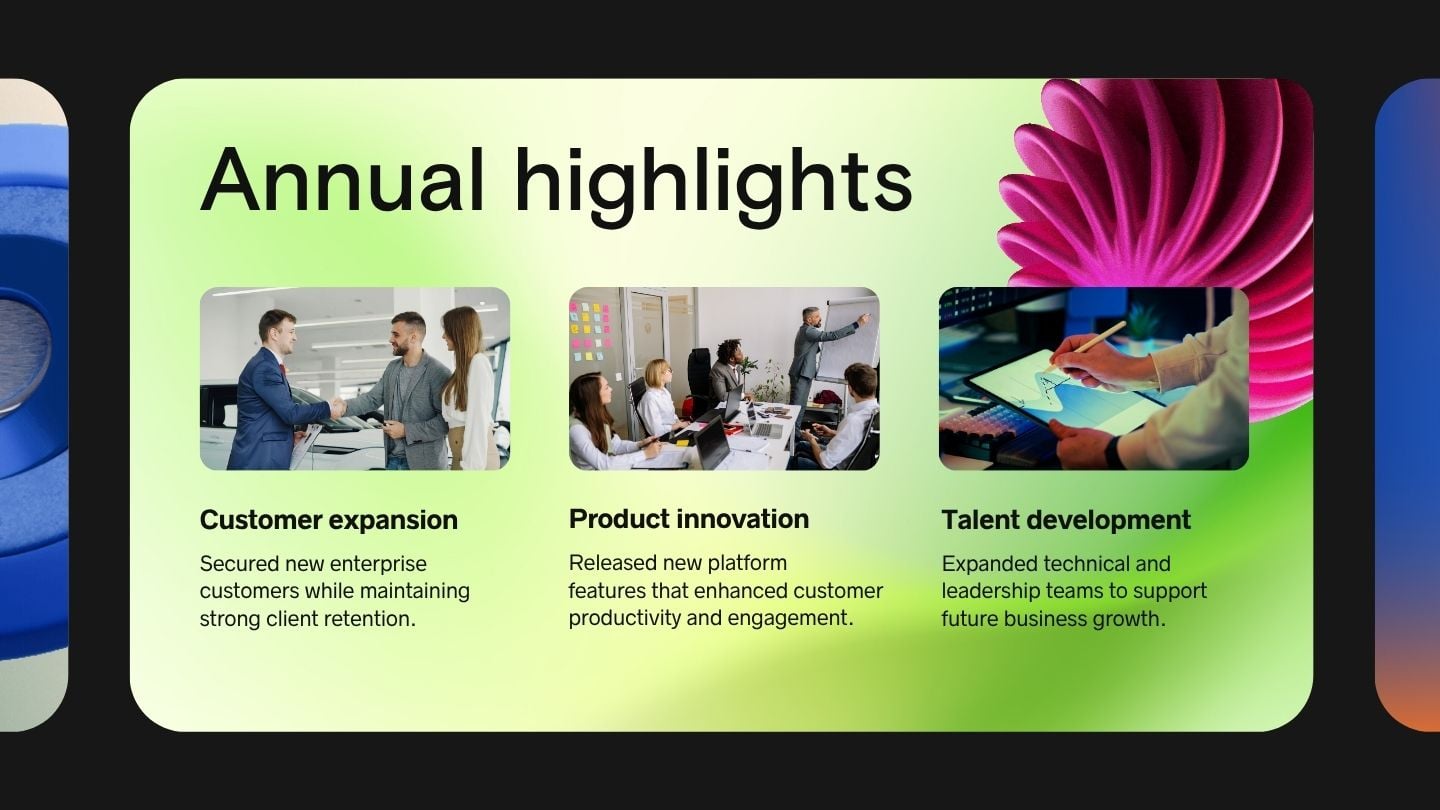 Annual highlights

Customer expansion

Secured new enterprise customers while maintaining strong client retention.

Product innovation

Released new platform features that enhanced customer productivity and engagement.

Talent development

Expanded technical and leadership teams to support future business growth.